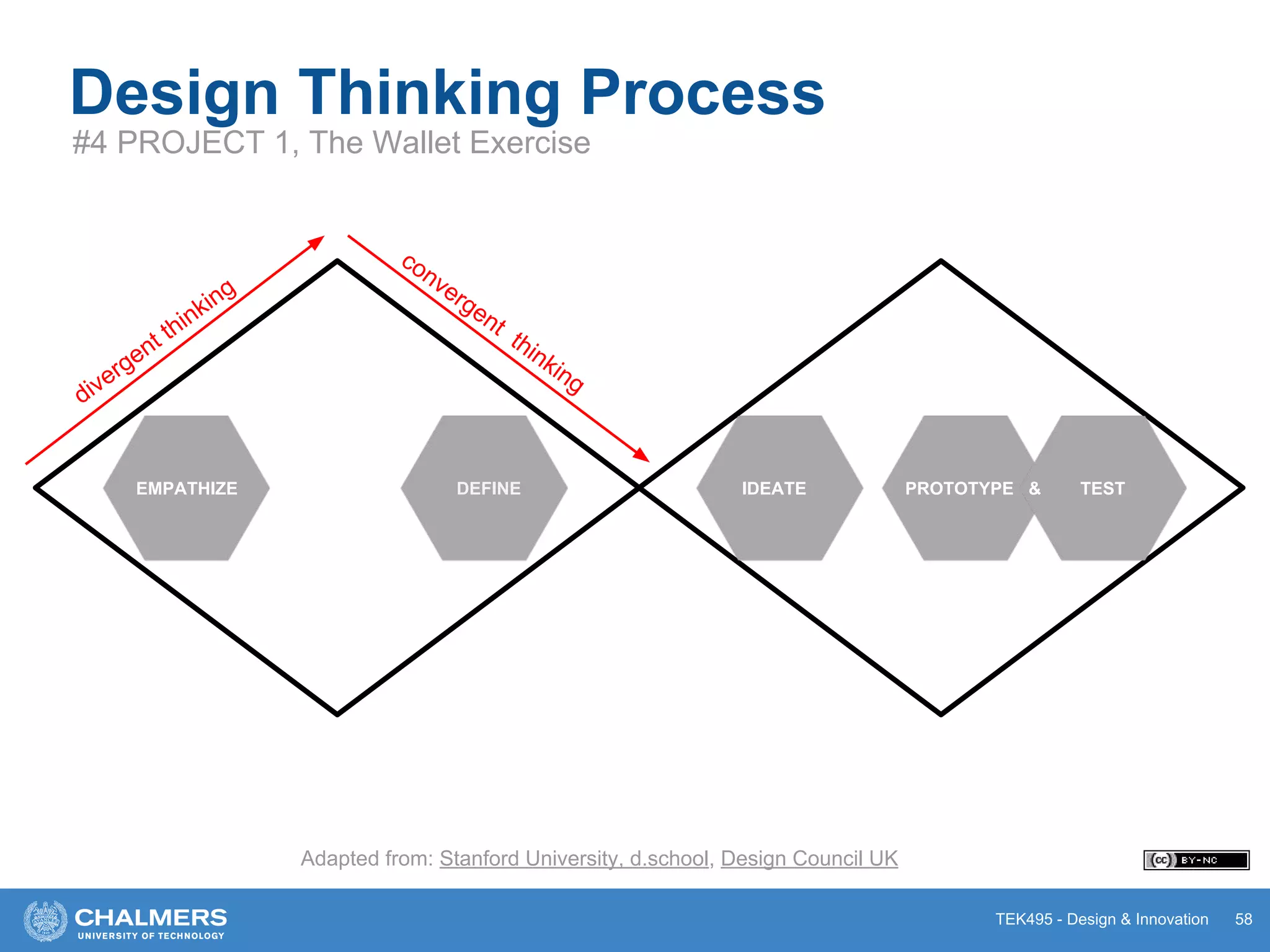 Design Thinking Process

#4 PROJECT 1, The Wallet Exercise

divergent thinking

convergent thinking

EMPATHIZE

DEFINE

IDEATE

PROTOTYPE & TEST

Adapted from: Stanford University, d.school, Design Council UK

cc BY-NC

CHALMERS
UNIVERSITY OF TECHNOLOGY

TEK495 - Design & Innovation 58